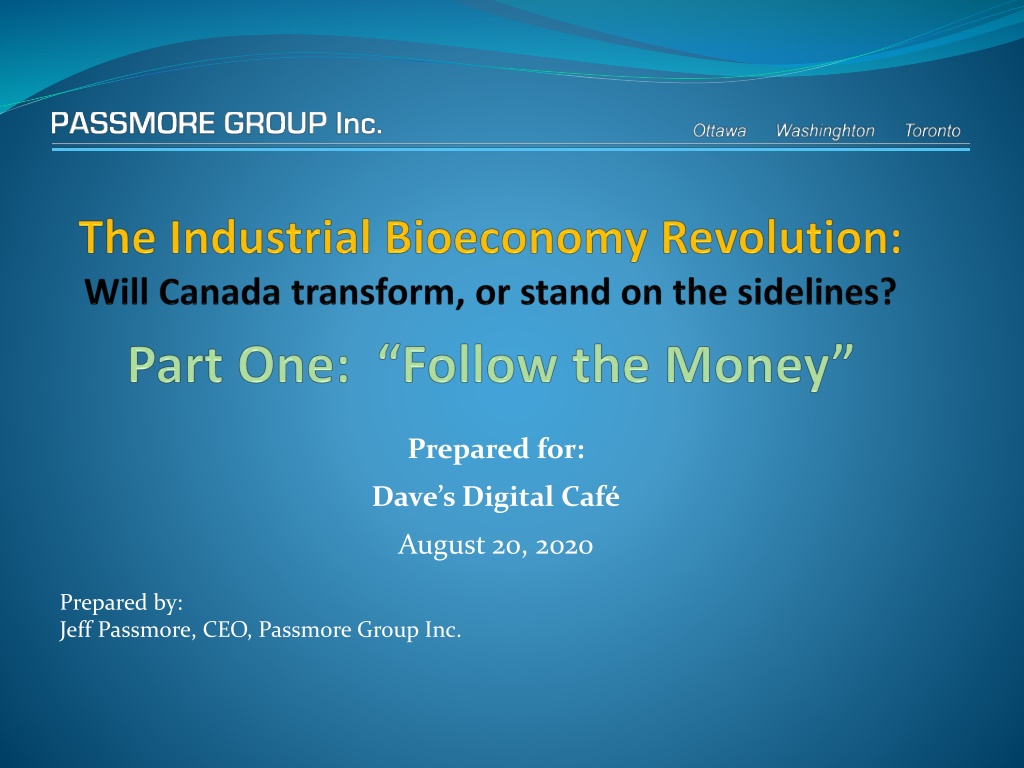 PASSMORE GROUP Inc.

Ottawa Washinghton Toronto

The Industrial Bioeconomy Revolution:
Will Canada transform, or stand on the sidelines?

Part One: “Follow the Money”

Prepared for:

Dave’s Digital Café

August 20, 2020

Prepared by:
Jeff Passmore, CEO, Passmore Group Inc.